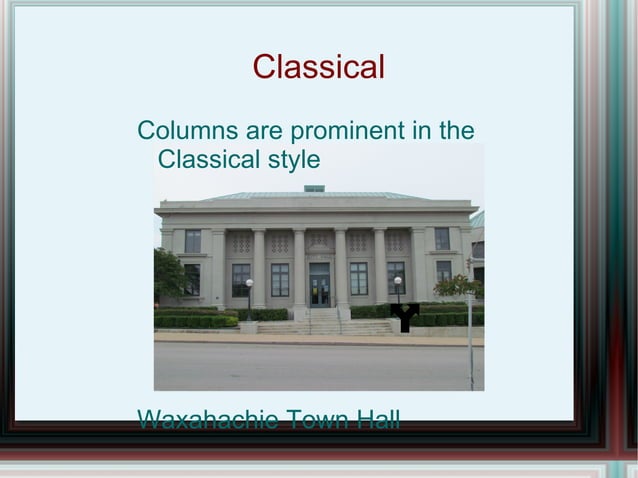 Classical

Columns are prominent in the Classical style

Waxahachie Town Hall